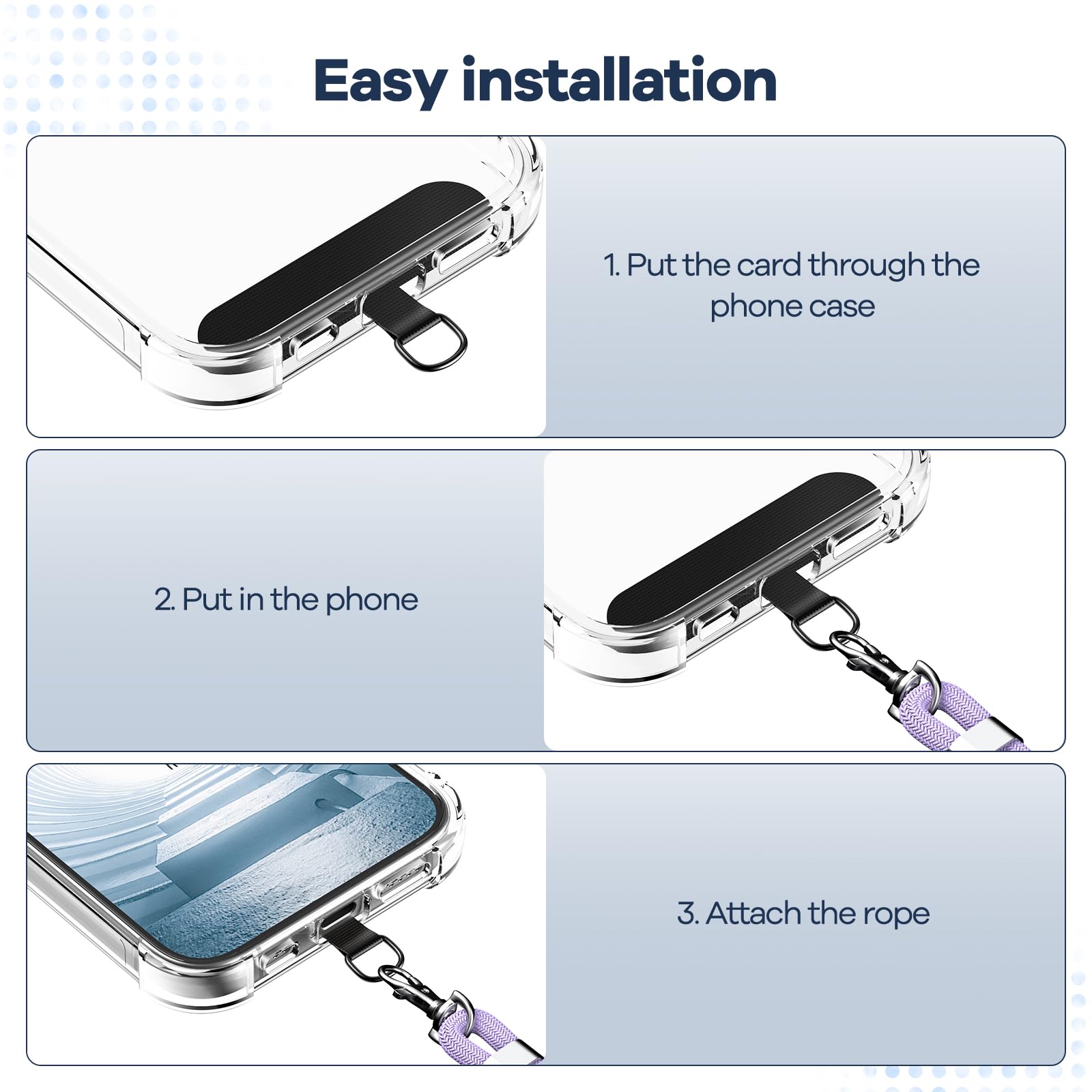 Easy installation

1. Put the card through the phone case

2. Put in the phone

3. Attach the rope